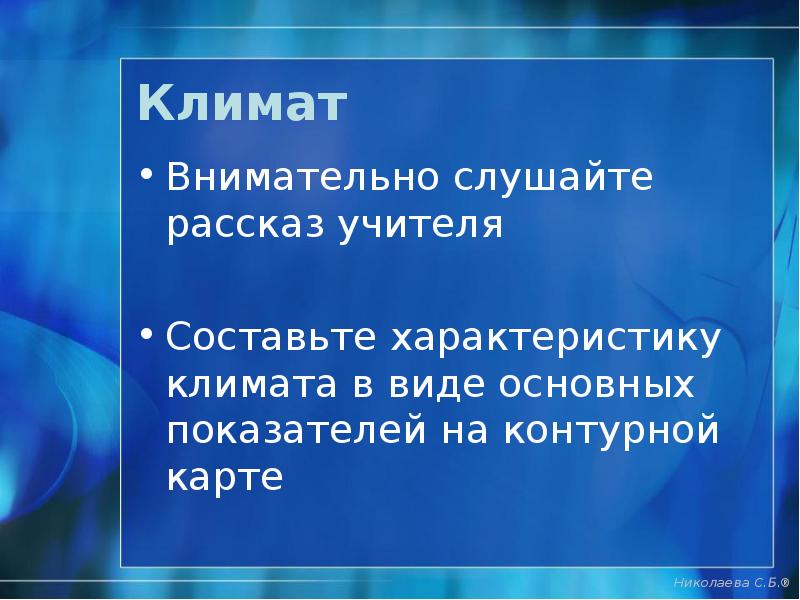 Климат

• Внимательно слушайте рассказ учителя

• Составьте характеристику климата в виде основных показателей на контурной карте

Николаева С.Б.®